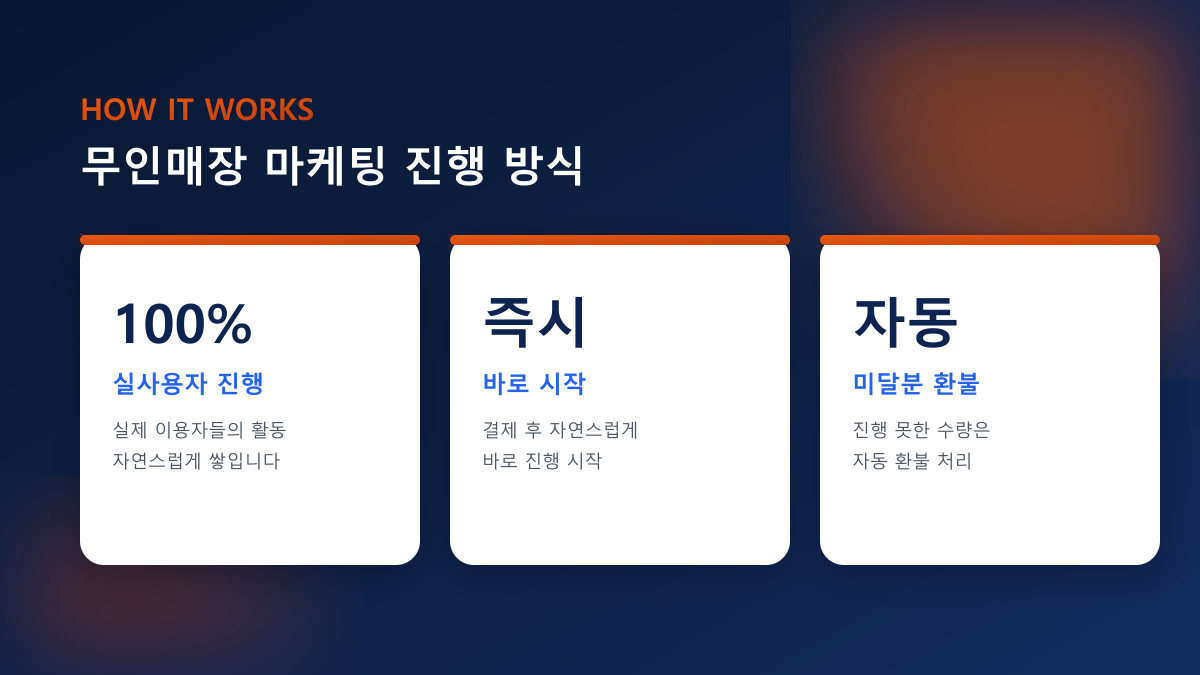 HOW IT WORKS
무인매장 마케팅 진행 방식

100%
실사용자 진행
실제 이용자들의 활동 자연스럽게 쌓입니다

즉시
바로 시작
결제 후 자연스럽게 바로 진행 시작

자동
미달분 환불
진행 못한 수량은 자동 환불 처리